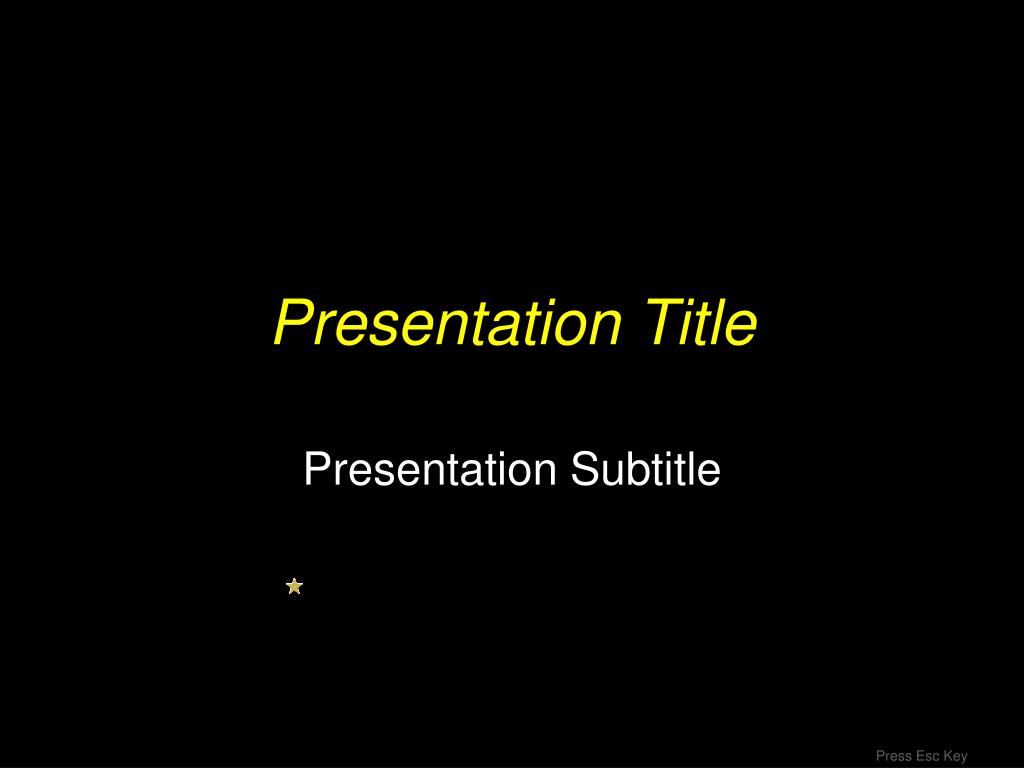 Presentation Title

Presentation Subtitle

Press Esc Key